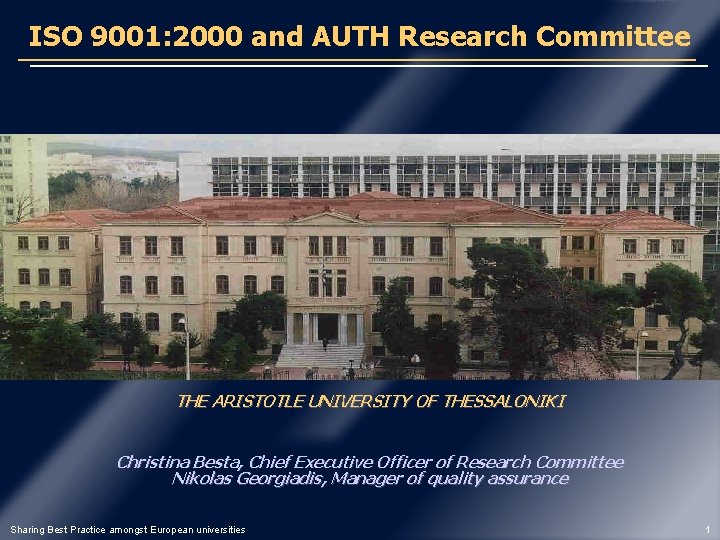 ISO 9001:2000 and AUTH Research Committee

THE ARISTOTLE UNIVERSITY OF THESSALONIKI

Christina Besta, Chief Executive Officer of Research Committee
Nikolas Georgiadis, Manager of quality assurance

Sharing Best Practice amongst European universities

1